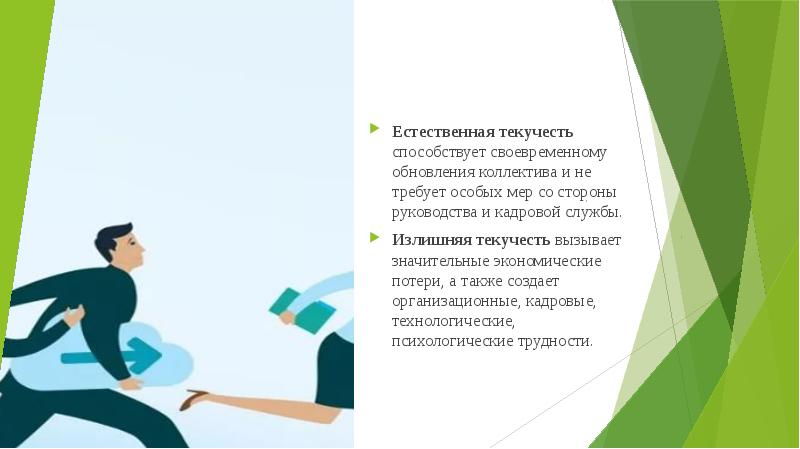 Естественная текучесть способствует своевременному обновления коллектива и не требует особых мер со стороны руководства и кадровой службы.

Излишняя текучесть вызывает значительные экономические потери, а также создает организационные, кадровые, технологические, психологические трудности.